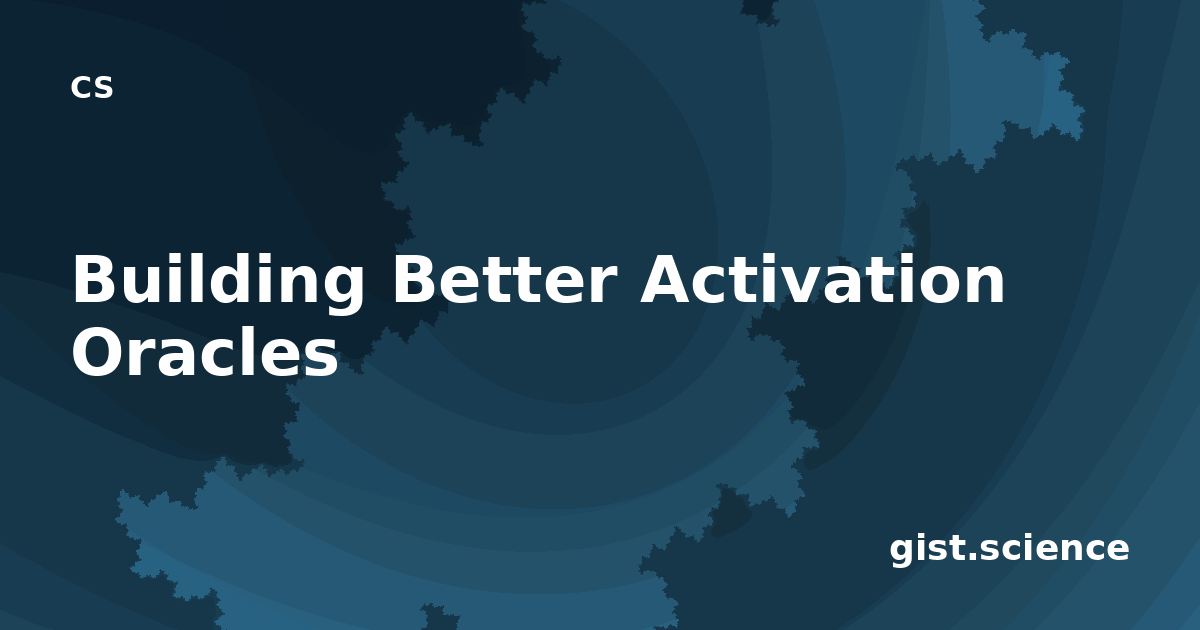 CS

Building Better Activation Oracles

gist.science